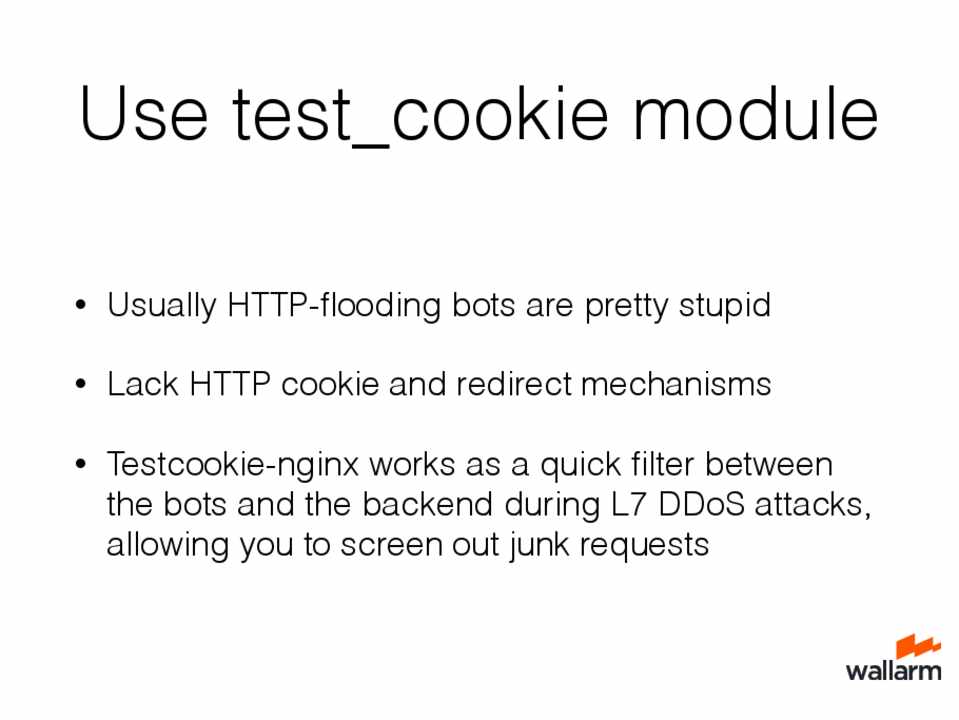 Use test_cookie module

• Usually HTTP-flooding bots are pretty stupid

• Lack HTTP cookie and redirect mechanisms

• Testcookie-nginx works as a quick filter between the bots and the backend during L7 DDoS attacks, allowing you to screen out junk requests

wallarm